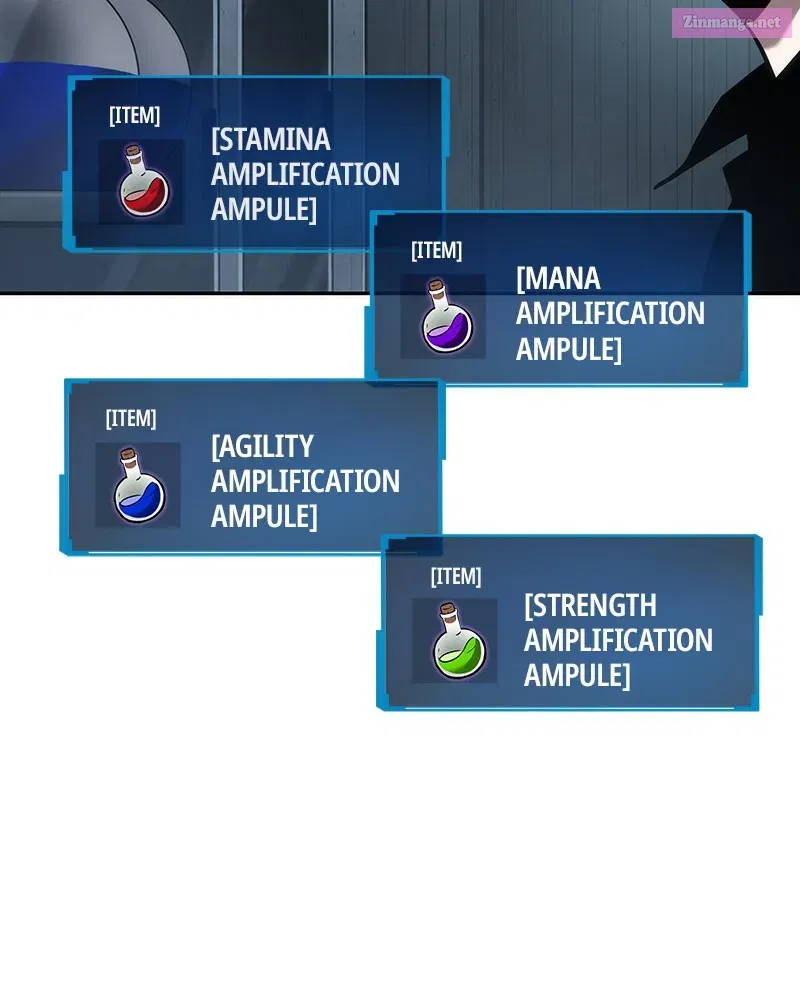 Zinmanga.net

[ITEM]

[STAMINA AMPLIFICATION AMPULE]

[ITEM]

[MANA AMPLIFICATION AMPULE]

[ITEM]

[AGILITY AMPLIFICATION AMPULE]

[ITEM]

[STRENGTH AMPLIFICATION AMPULE]